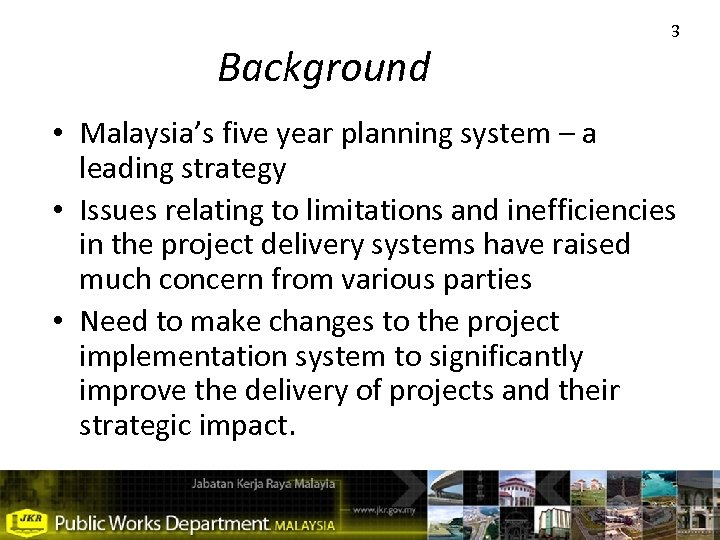 3

Background

• Malaysia's five year planning system – a leading strategy
• Issues relating to limitations and inefficiencies in the project delivery systems have raised much concern from various parties
• Need to make changes to the project implementation system to significantly improve the delivery of projects and their strategic impact.

Jabatan Kerja Raya Malaysia
www.jkr.gov.my
JKR Public Works Department MALAYSIA